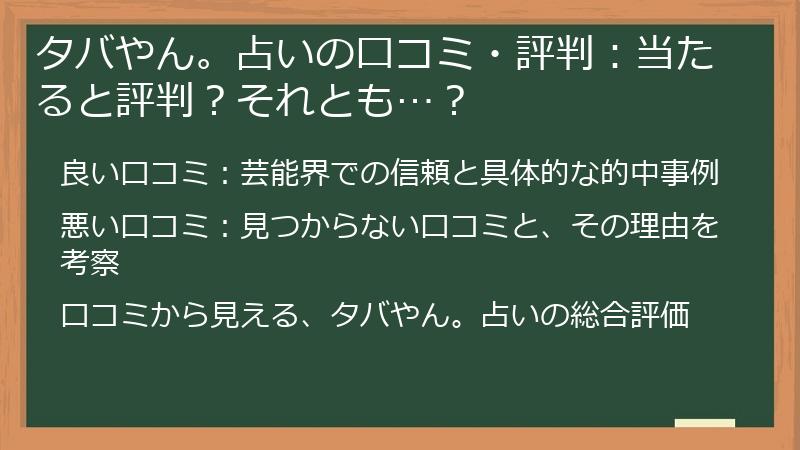 タバやん。占いの口コミ・評判：当たると評判？それとも…？

良い口コミ：芸能界での信頼と具体的な的中事例

悪い口コミ：見つからない口コミと、その理由を考察

口コミから見える、タバやん。占いの総合評価